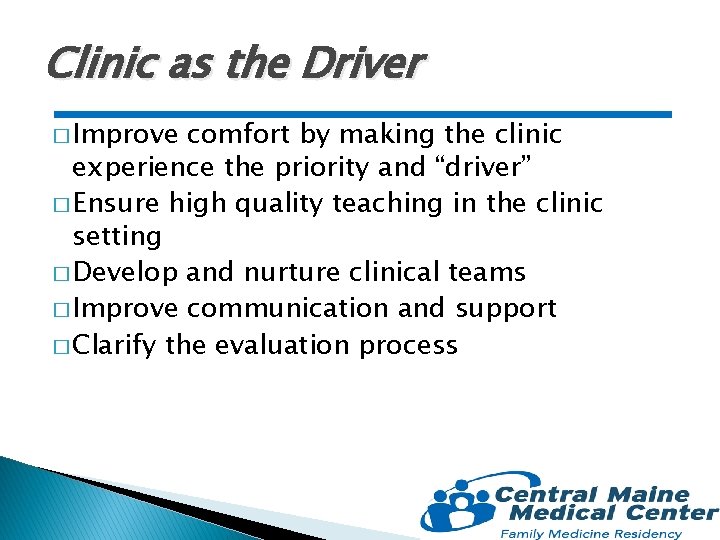 Clinic as the Driver

□ Improve comfort by making the clinic experience the priority and “driver”
□ Ensure high quality teaching in the clinic setting
□ Develop and nurture clinical teams
□ Improve communication and support
□ Clarify the evaluation process

Central Maine Medical Center
Family Medicine Residency